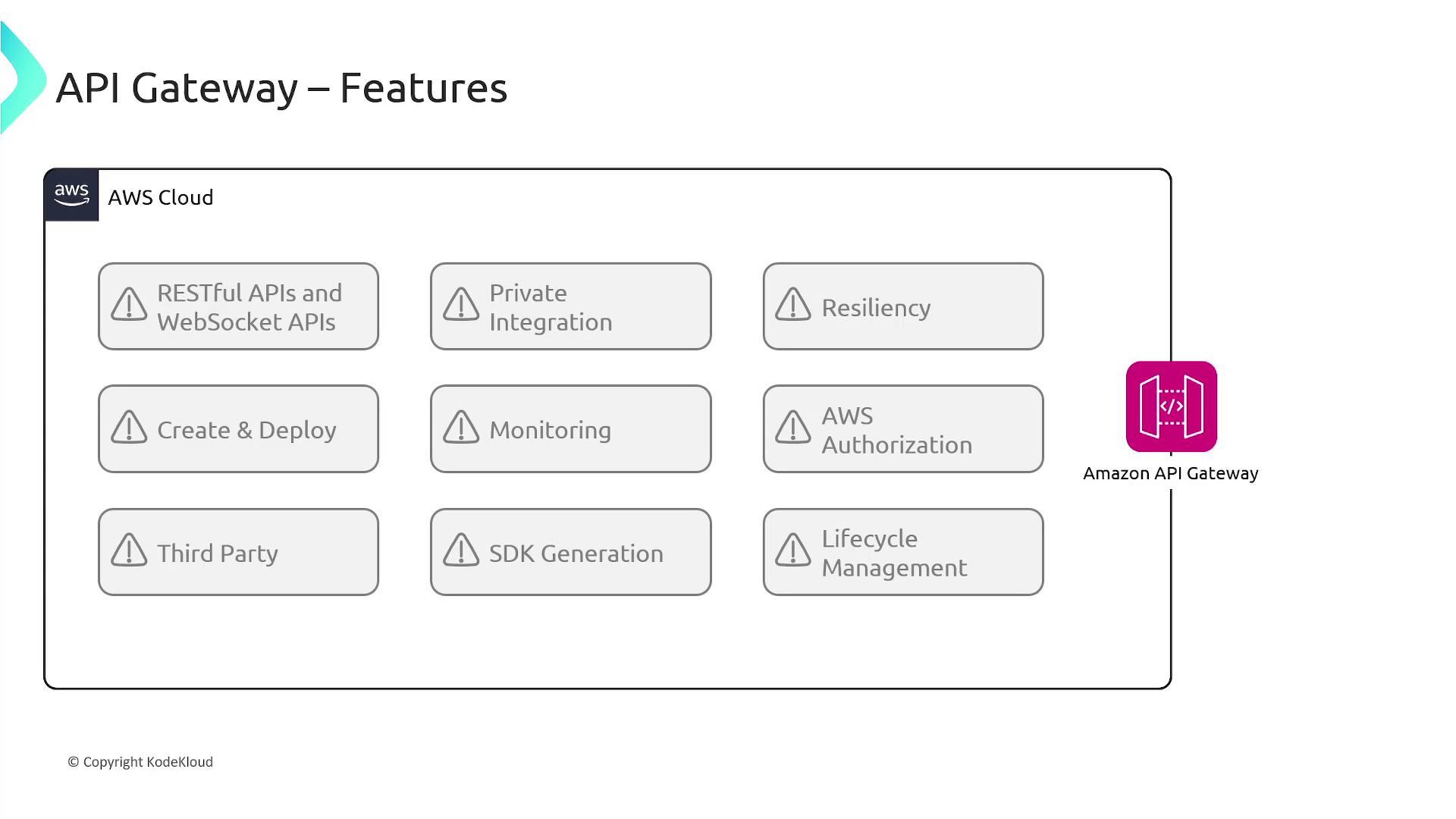 API Gateway – Features

aws

AWS Cloud

RESTful APIs and WebSocket APIs

Private Integration

Resiliency

Create & Deploy

Monitoring

AWS Authorization

Third Party

SDK Generation

Lifecycle Management

</>

Amazon API Gateway

© Copyright KodeKloud